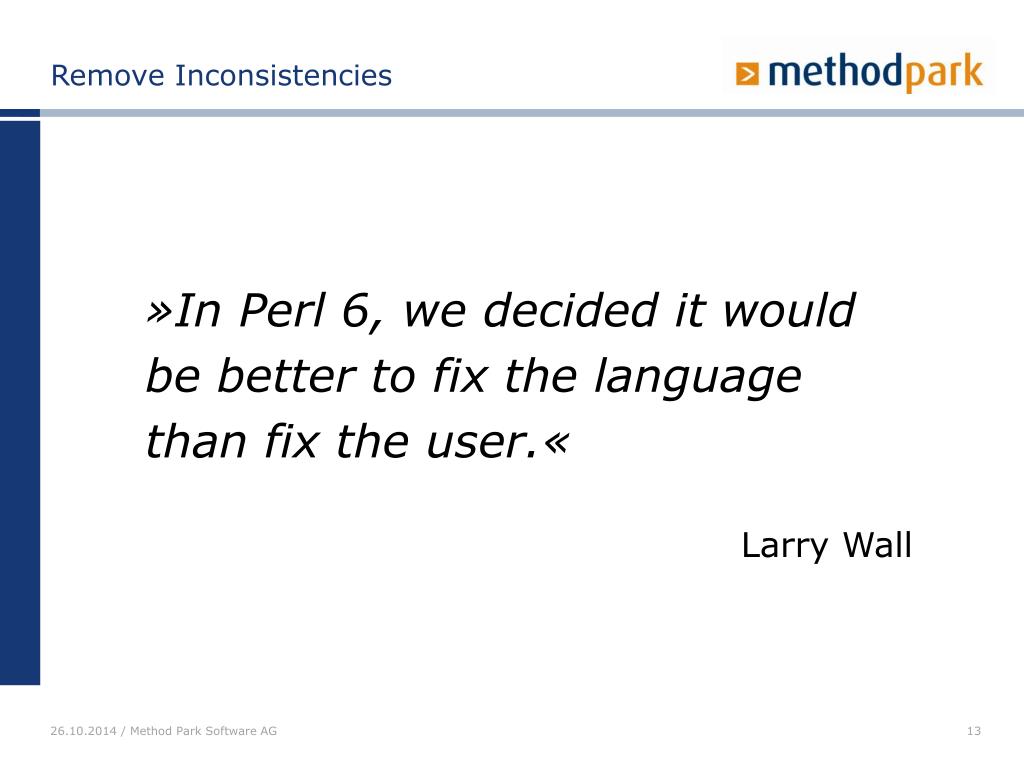 Remove Inconsistencies

methodpark

»In Perl 6, we decided it would be better to fix the language than fix the user.«

Larry Wall

26.10.2014 / Method Park Software AG

13